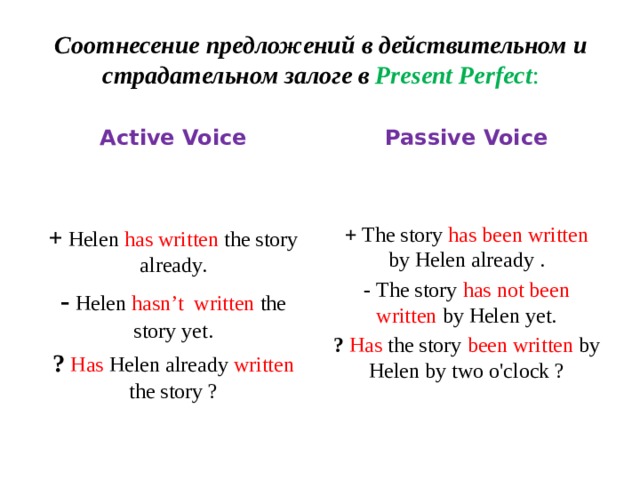 Соотнесение предложений в действительном и страдательном залоге в Present Perfect:

Active Voice

+ Helen has written the story already.

- Helen hasn’t written the story yet.

? Has Helen already written the story ?

Passive Voice

+ The story has been written by Helen already .

- The story has not been written by Helen yet.

? Has the story been written by Helen by two o'clock ?